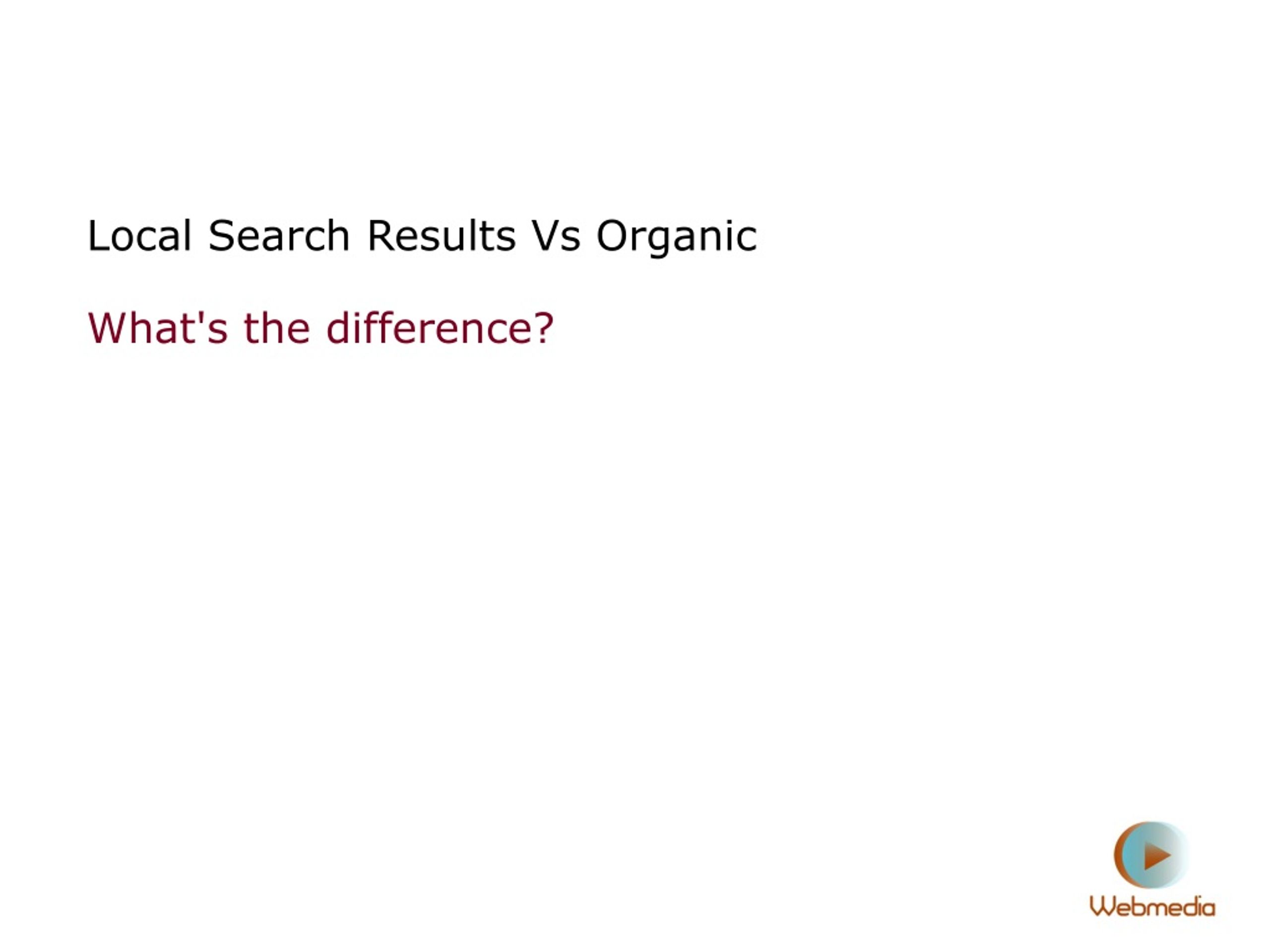 Local Search Results Vs Organic

What's the difference?

Webmedia